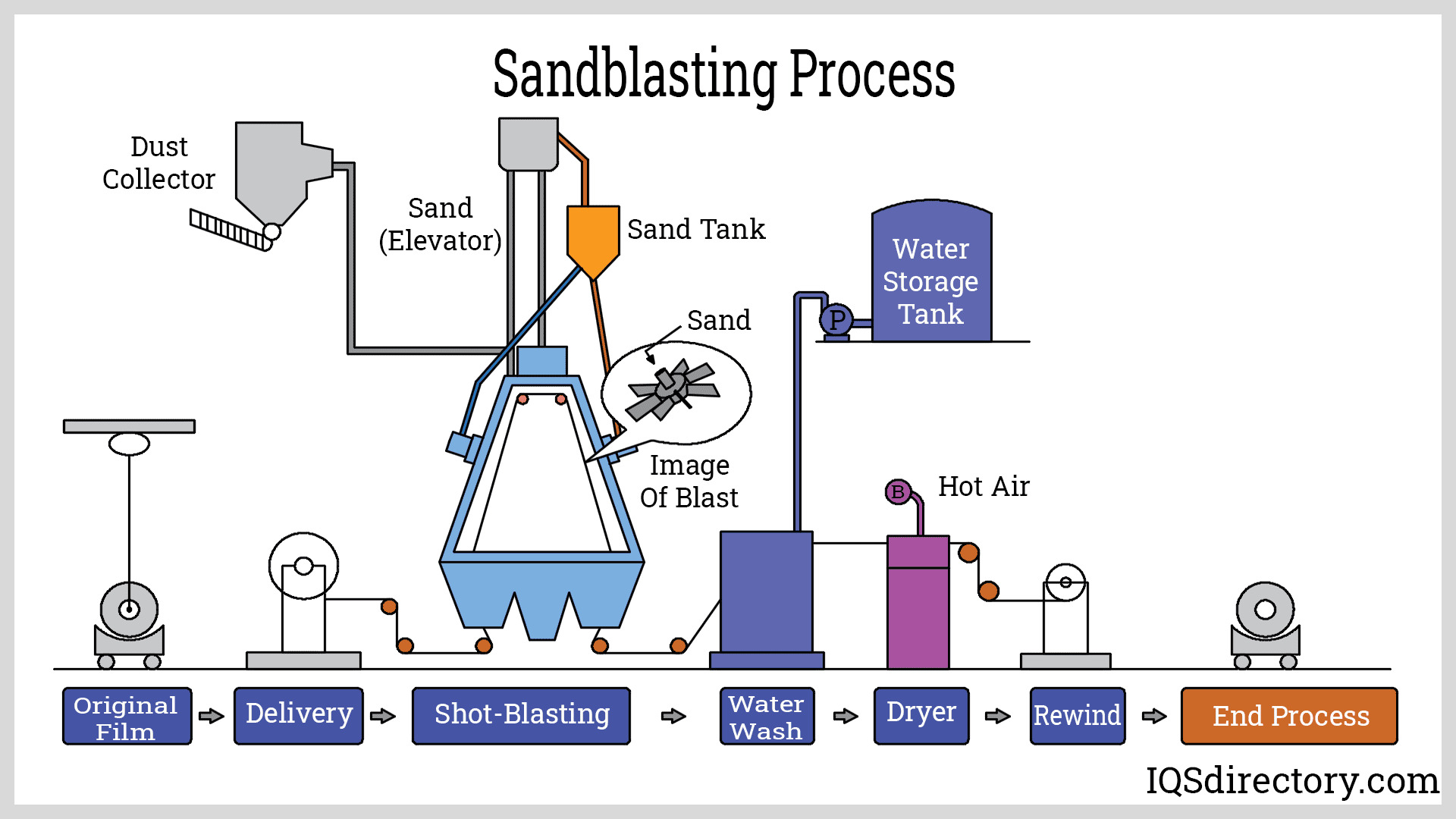 Sandblasting Process

Dust Collector

Sand (Elevator)

Sand Tank

Water Storage Tank

P

Sand

Image Of Blast

B

Hot Air

Original Film

Delivery

Shot-Blasting

Water Wash

Dryer

Rewind

End Process

IQSdirectory.com